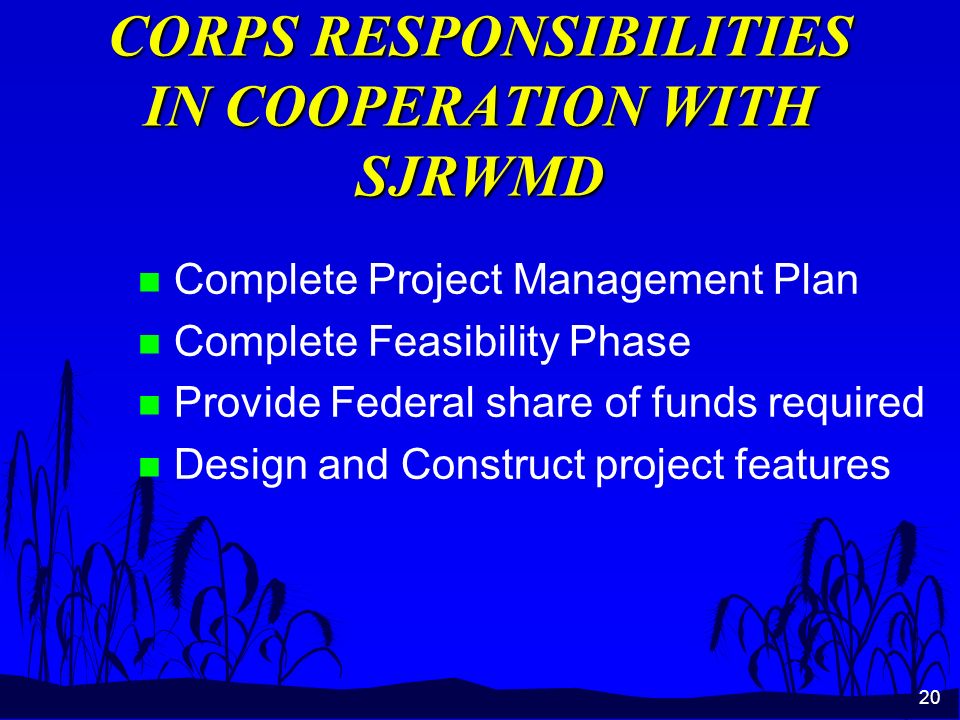 CORPS RESPONSIBILITIES IN COOPERATION WITH SJRWMD

- Complete Project Management Plan
- Complete Feasibility Phase
- Provide Federal share of funds required
- Design and Construct project features

20